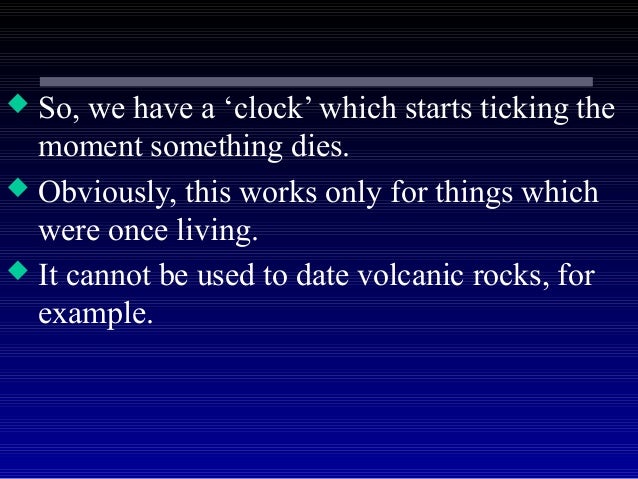 So, we have a ‘clock’ which starts ticking the moment something dies.

Obviously, this works only for things which were once living.

It cannot be used to date volcanic rocks, for example.